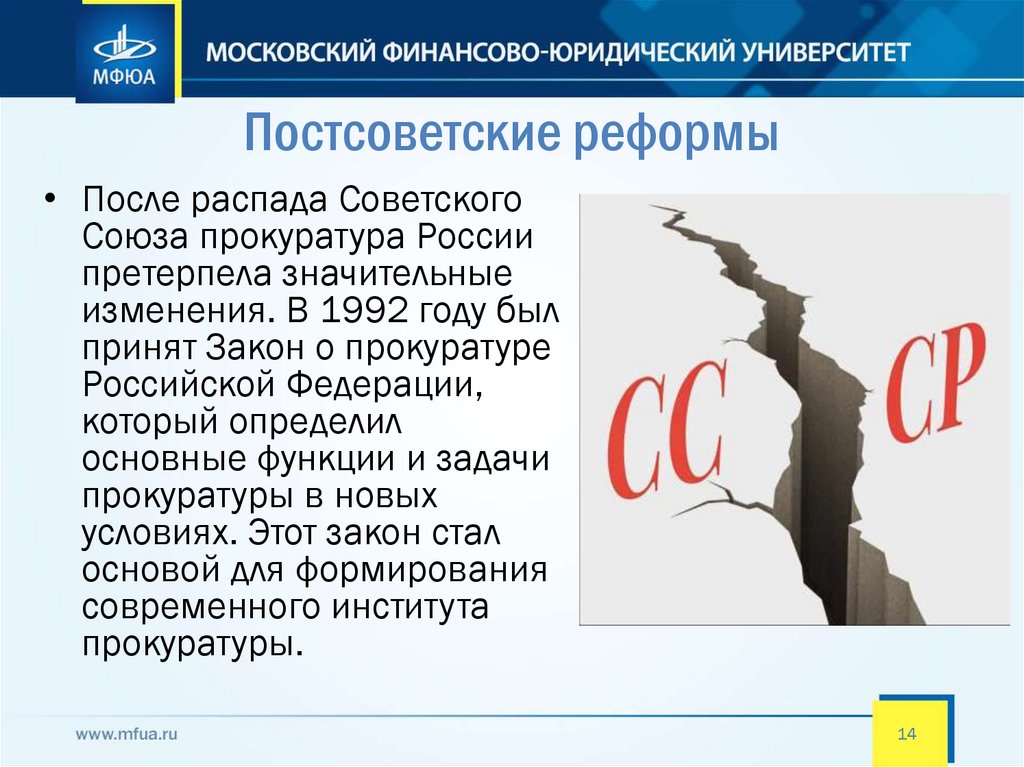 МФЮА

МОСКОВСКИЙ ФИНАНСОВО-ЮРИДИЧЕСКИЙ УНИВЕРСИТЕТ

Постсоветские реформы

• После распада Советского Союза прокуратура России претерпела значительные изменения. В 1992 году был принят Закон о прокуратуре Российской Федерации, который определил основные функции и задачи прокуратуры в новых условиях. Этот закон стал основой для формирования современного института прокуратуры.

СС СР

www.mfua.ru

14